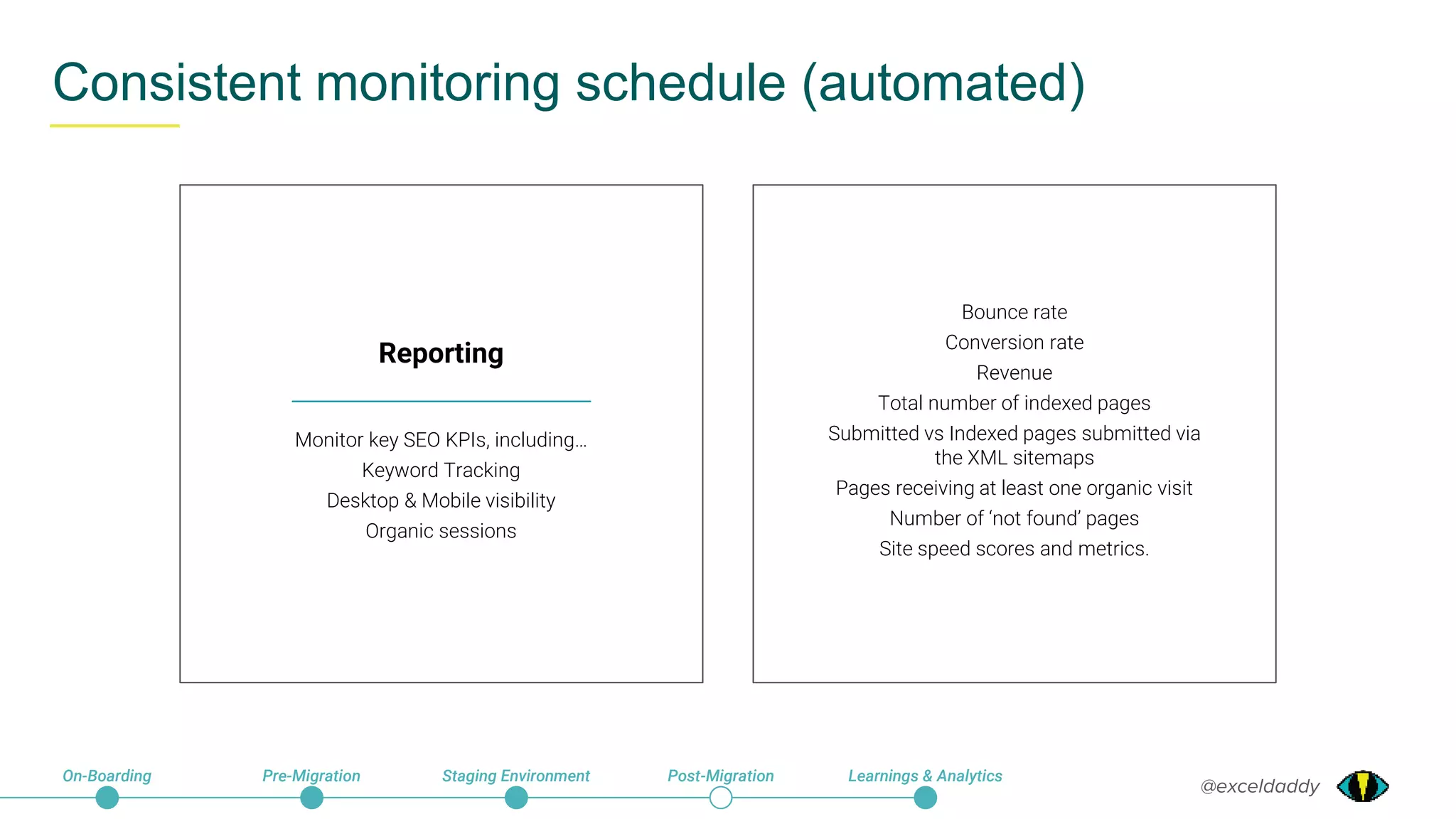 Consistent monitoring schedule (automated)

Reporting

Monitor key SEO KPIs, including...
Keyword Tracking
Desktop & Mobile visibility
Organic sessions

Bounce rate
Conversion rate
Revenue
Total number of indexed pages
Submitted vs Indexed pages submitted via the XML sitemaps
Pages receiving at least one organic visit
Number of 'not found' pages
Site speed scores and metrics.

On-Boarding
Pre-Migration
Staging Environment
Post-Migration
Learnings & Analytics

@exceldaddy